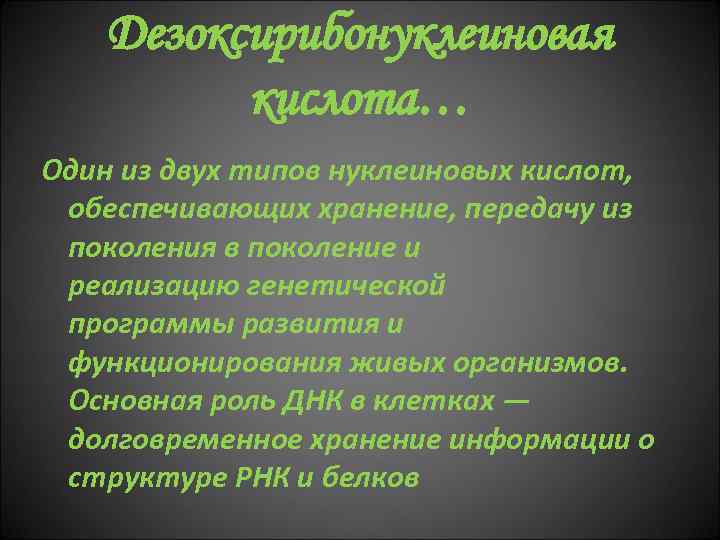 Дезоксирибонуклеиновая кислота…

Один из двух типов нуклеиновых кислот, обеспечивающих хранение, передачу из поколения в поколение и реализацию генетической программы развития и функционирования живых организмов. Основная роль ДНК в клетках — долговременное хранение информации о структуре РНК и белков